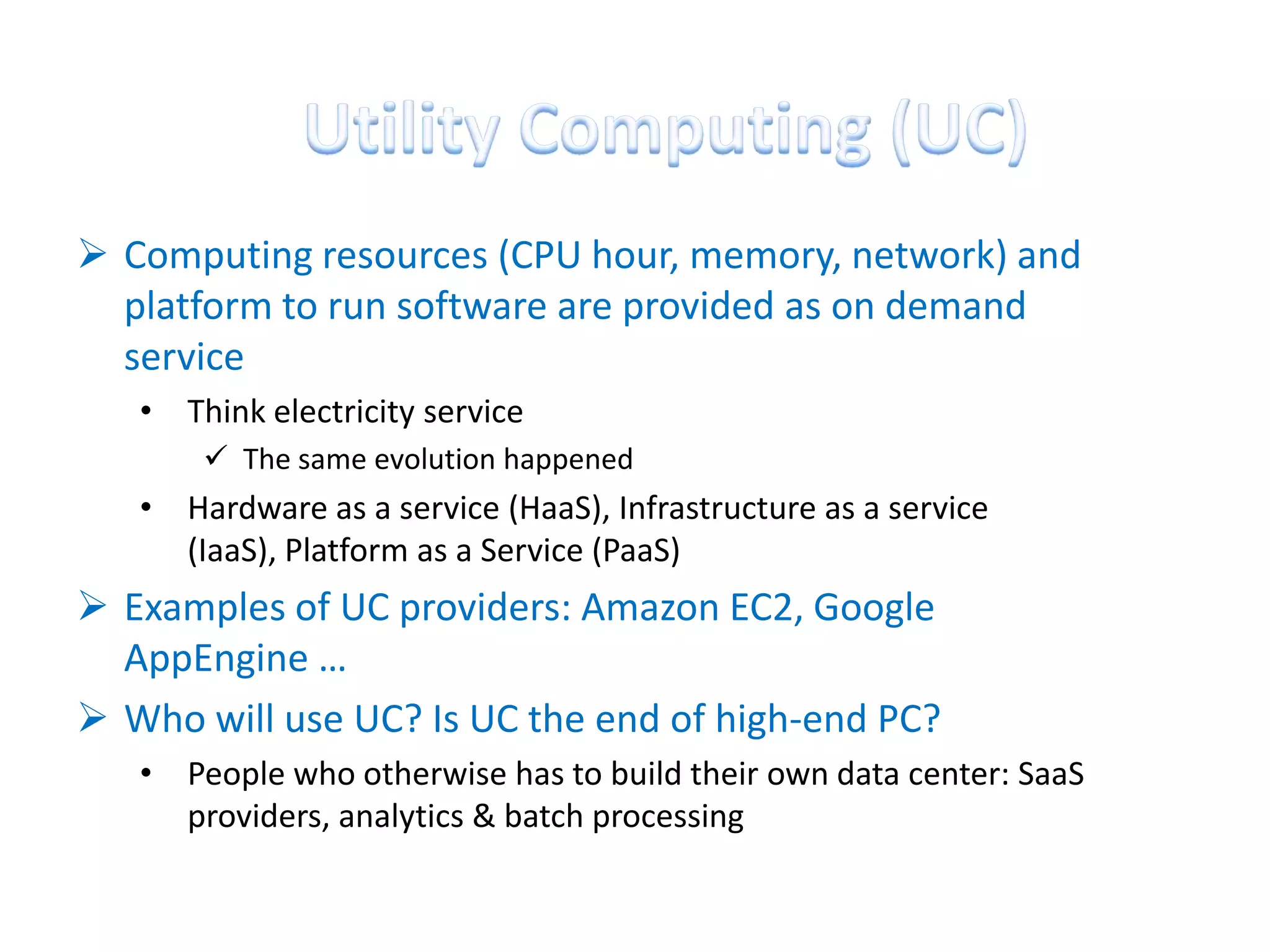 Utility Computing (UC)

➢ Computing resources (CPU hour, memory, network) and platform to run software are provided as on demand service

• Think electricity service

✓ The same evolution happened

• Hardware as a service (HaaS), Infrastructure as a service (IaaS), Platform as a Service (PaaS)

➢ Examples of UC providers: Amazon EC2, Google AppEngine …

➢ Who will use UC? Is UC the end of high-end PC?

• People who otherwise has to build their own data center: SaaS providers, analytics & batch processing